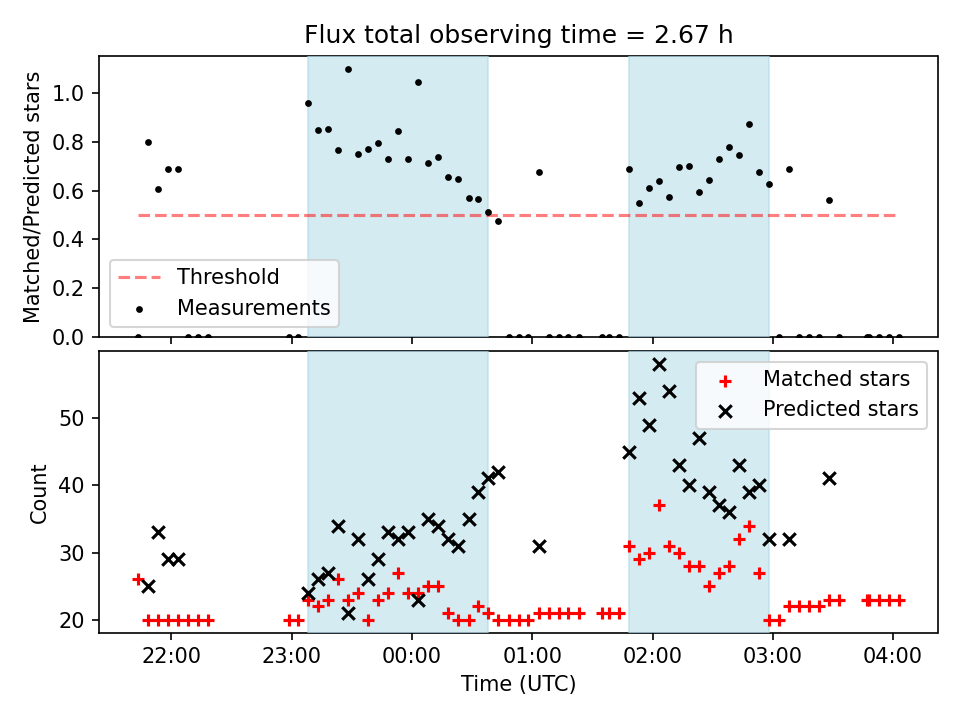 Flux total observing time = 2.67 h

Matched/Predicted stars

1.0
0.8
0.6
0.4
0.2
0.0

Threshold
Measurements

Count

50
40
30
20

Matched stars
Predicted stars

22:00
23:00
00:00
01:00
02:00
03:00
04:00

Time (UTC)